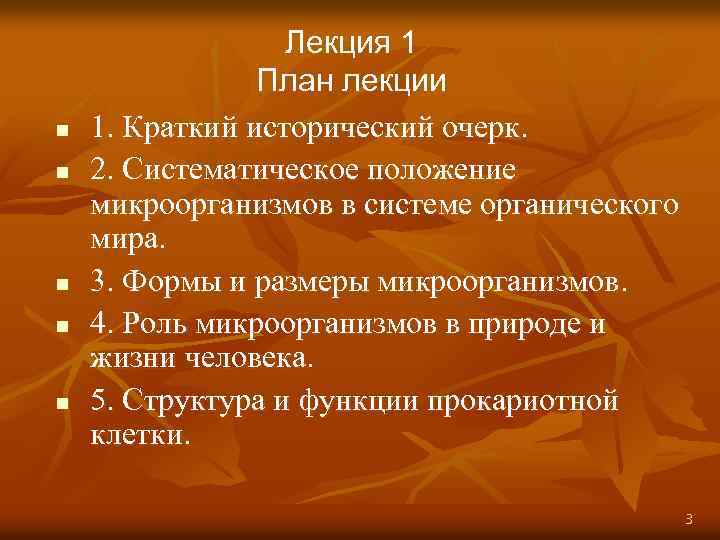 Лекция 1
План лекции

- 1. Краткий исторический очерк.
- 2. Систематическое положение микроорганизмов в системе органического мира.
- 3. Формы и размеры микроорганизмов.
- 4. Роль микроорганизмов в природе и жизни человека.
- 5. Структура и функции прокариотной клетки.

3